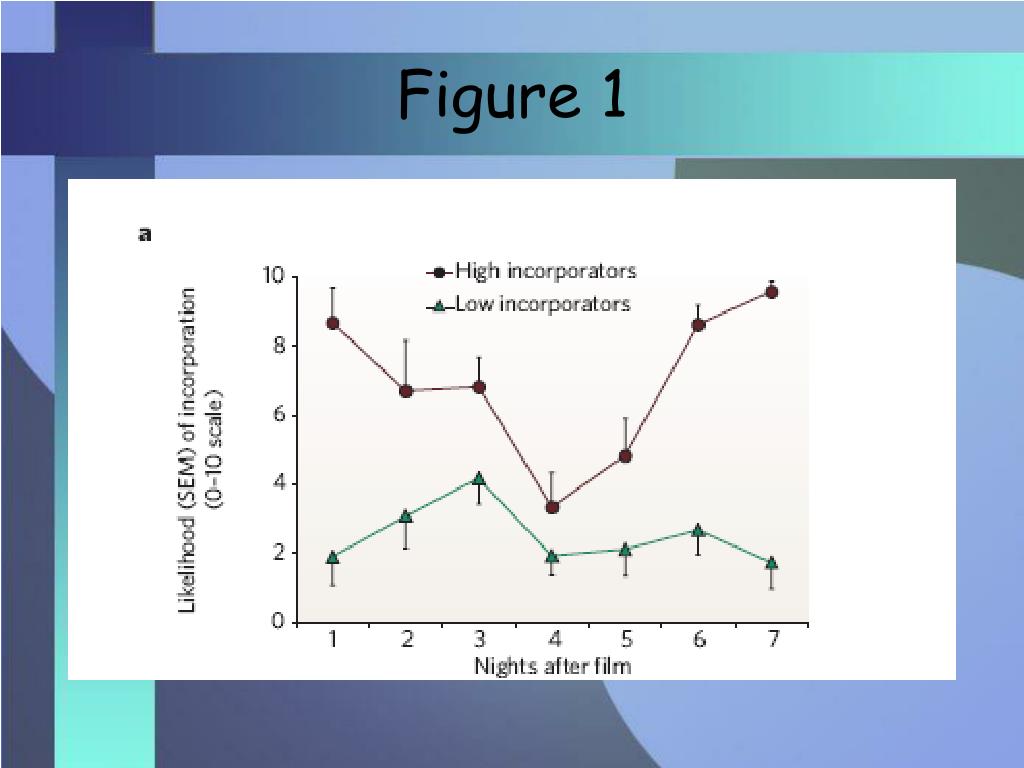 Figure 1

a

High incorporators
Low incorporators

Likelihood (SEM) of incorporation (0–10 scale)

10
8
6
4
2
0

1 2 3 4 5 6 7
Nights after film